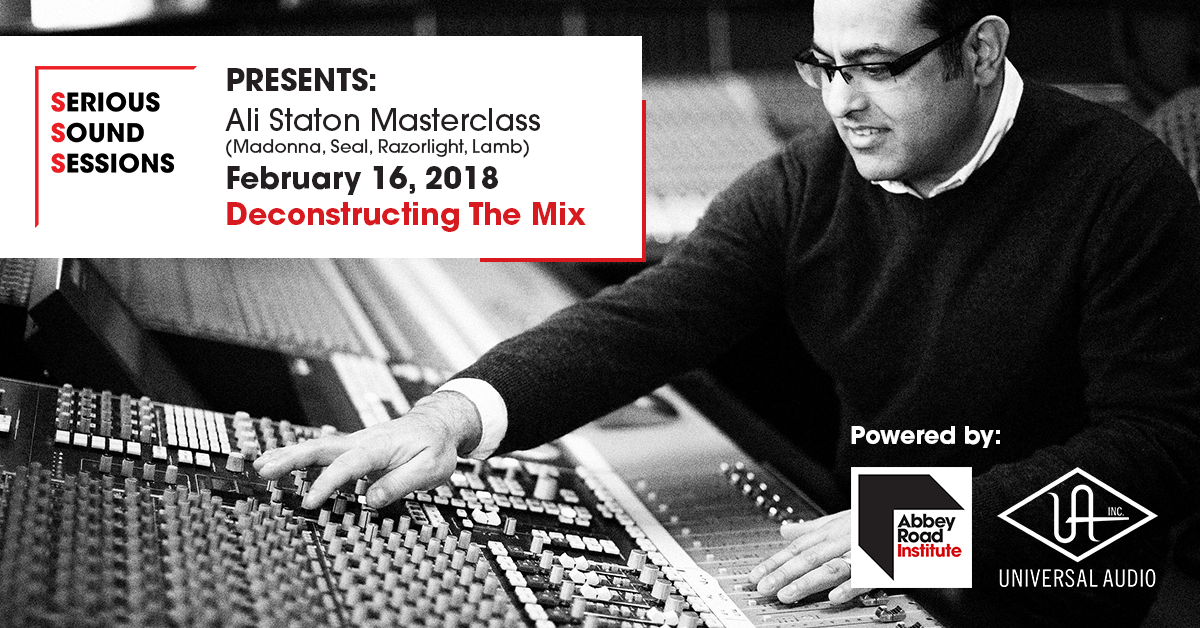 SERIOUS
SOUND
SESSIONS

PRESENTS:
Ali Staton Masterclass
(Madonna, Seal, Razorlight, Lamb)
February 16, 2018
Deconstructing The Mix

Powered by:

Abbey Road Institute

UA INC.
UNIVERSAL AUDIO